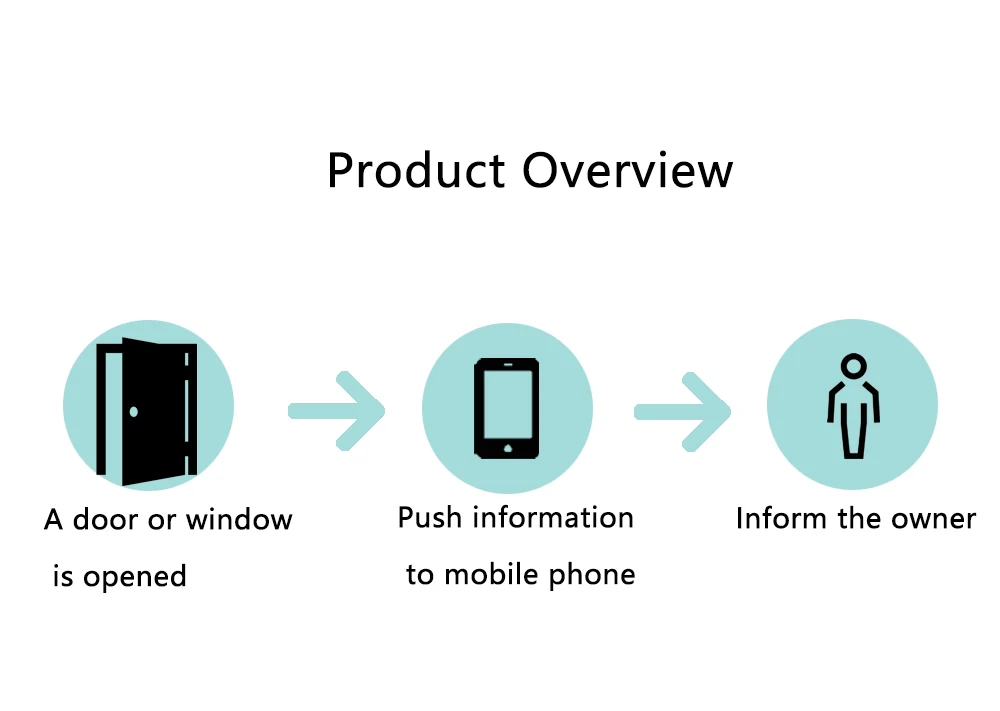 Product Overview

A door or window is opened

Push information to mobile phone

Inform the owner